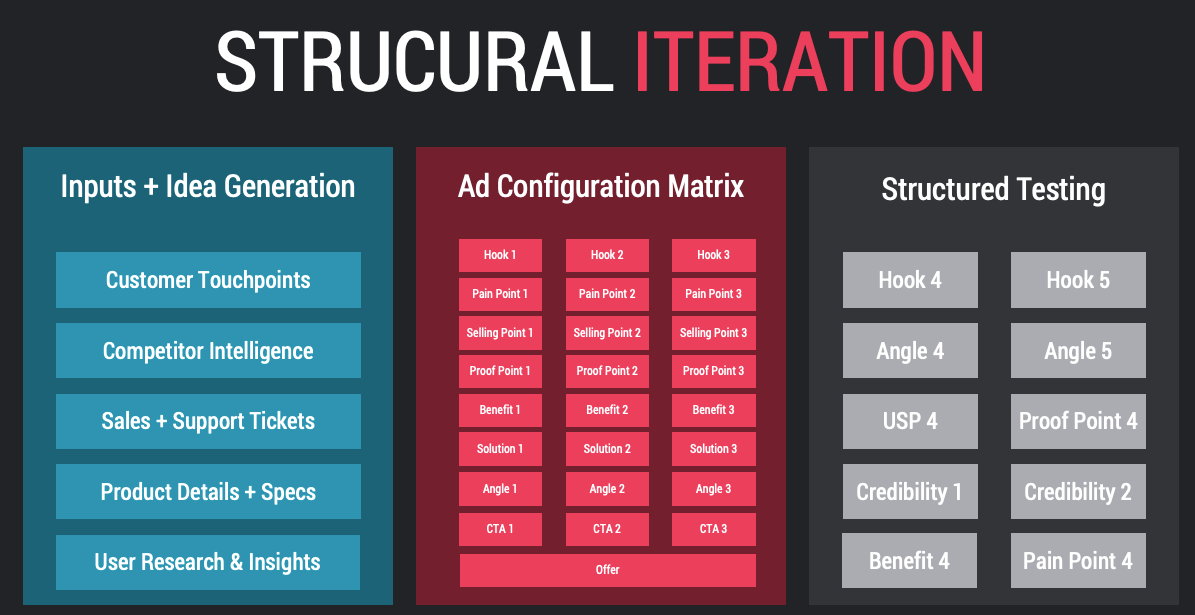 STRUCURAL ITERATION

Inputs + Idea Generation

Customer Touchpoints

Competitor Intelligence

Sales + Support Tickets

Product Details + Specs

User Research & Insights

Ad Configuration Matrix

| Hook 1 | Hook 2 | Hook 3 |
|---|---|---|
| Pain Point 1 | Pain Point 2 | Pain Point 3 |
| Selling Point 1 | Selling Point 2 | Selling Point 3 |
| Proof Point 1 | Proof Point 2 | Proof Point 3 |
| Benefit 1 | Benefit 2 | Benefit 3 |
| Solution 1 | Solution 2 | Solution 3 |
| Angle 1 | Angle 2 | Angle 3 |
| CTA 1 | CTA 2 | CTA 3 |

Offer

Structured Testing

| Hook 4 | Hook 5 |
|---|---|
| Angle 4 | Angle 5 |
| USP 4 | Proof Point 4 |
| Credibility 1 | Credibility 2 |
| Benefit 4 | Pain Point 4 |